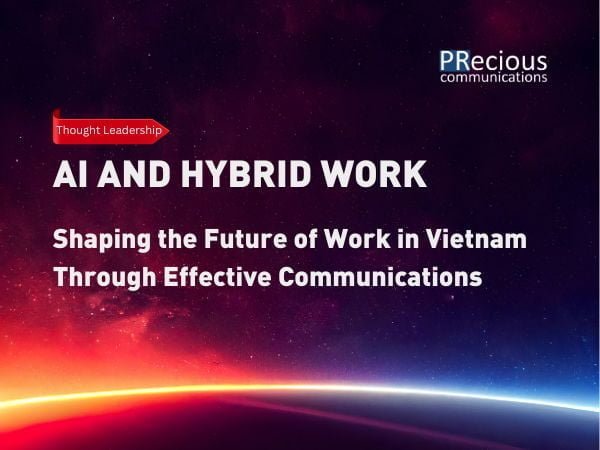 PRecious
communications

Thought Leadership

AI AND HYBRID WORK

Shaping the Future of Work in Vietnam Through Effective Communications